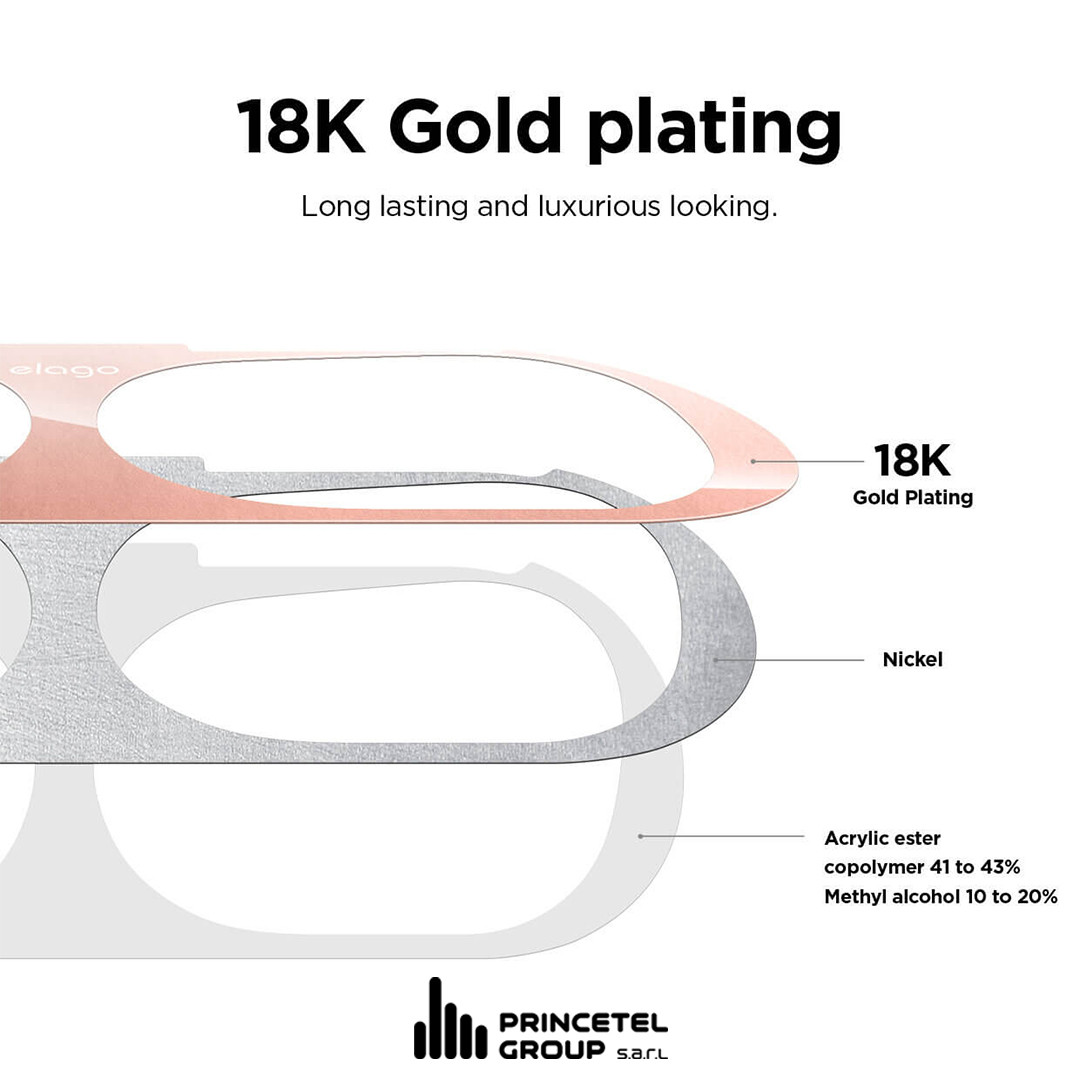 18K Gold plating

Long lasting and luxurious looking.

elago

18K
Gold Plating

Nickel

Acrylic ester
copolymer 41 to 43%
Methyl alcohol 10 to 20%

PRINCETEL
GROUP s.a.r.l